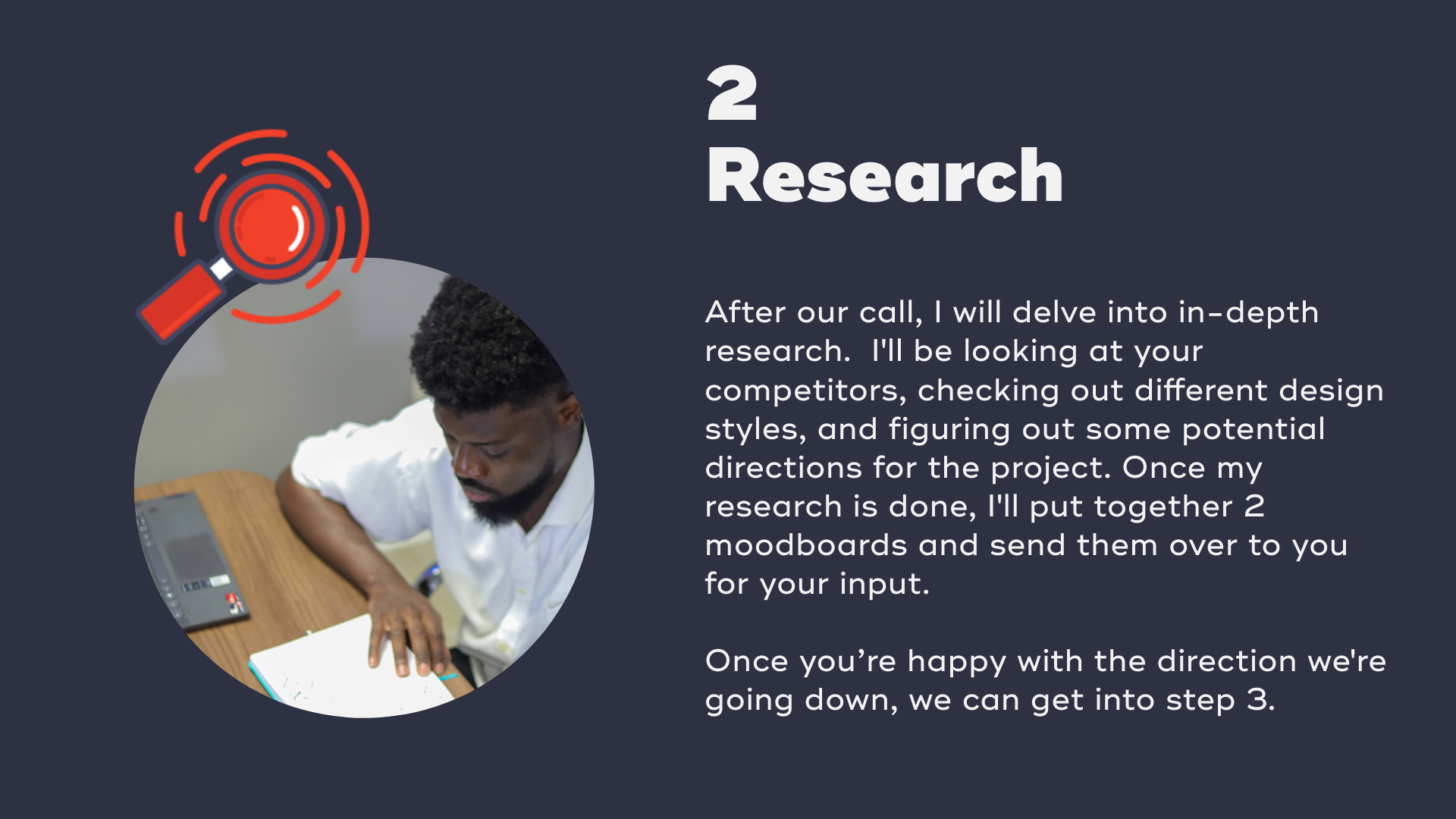 2
Research

After our call, I will delve into in-depth research.  I'll be looking at your competitors, checking out different design styles, and figuring out some potential directions for the project. Once my research is done, I'll put together 2 moodboards and send them over to you for your input.

Once you’re happy with the direction we're going down, we can get into step 3.